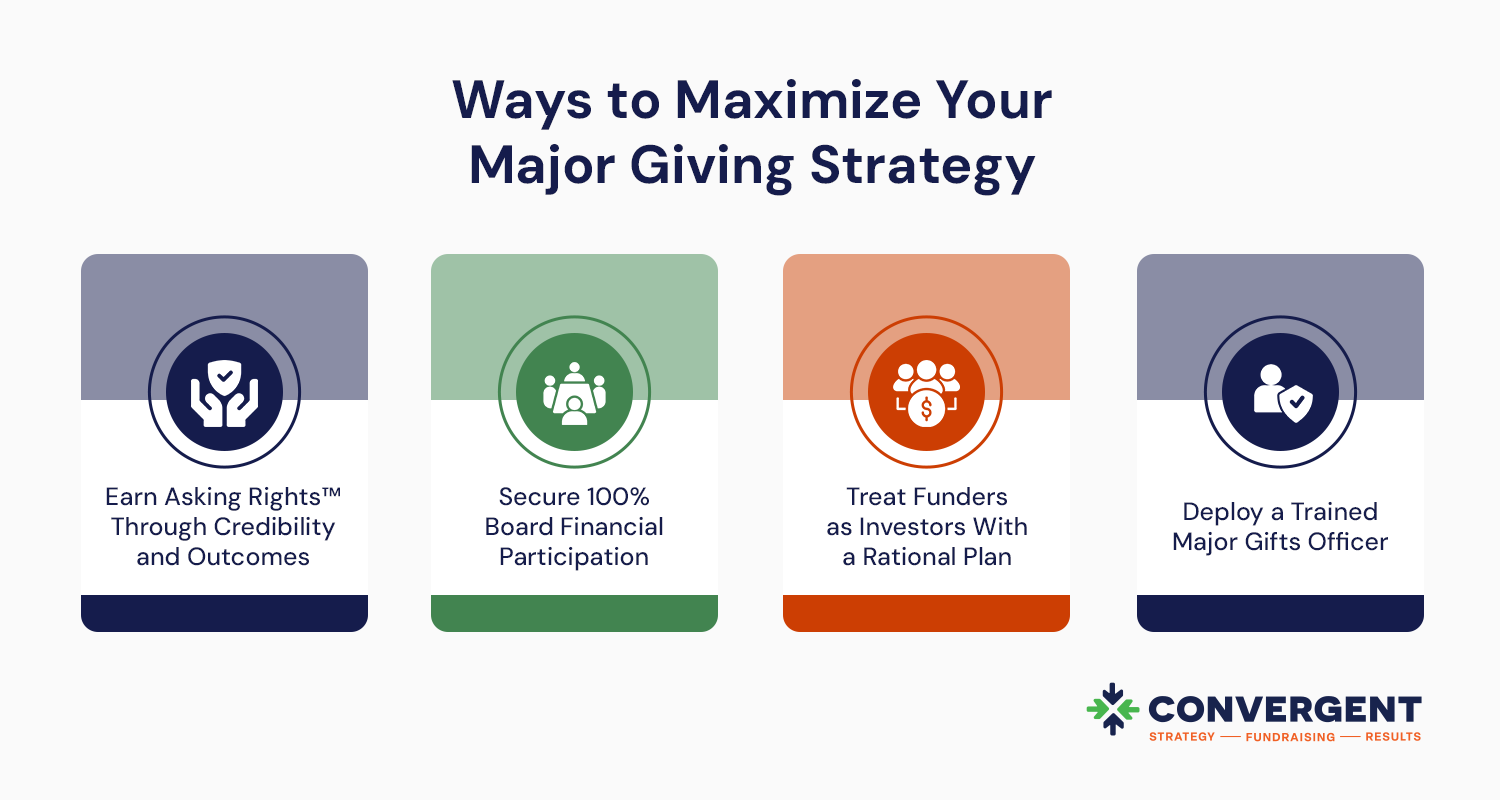 Ways to Maximize Your Major Giving Strategy

Earn Asking Rights™ Through Credibility and Outcomes

Secure 100% Board Financial Participation

Treat Funders as Investors With a Rational Plan

Deploy a Trained Major Gifts Officer

CONVERGENT
STRATEGY — FUNDRAISING — RESULTS